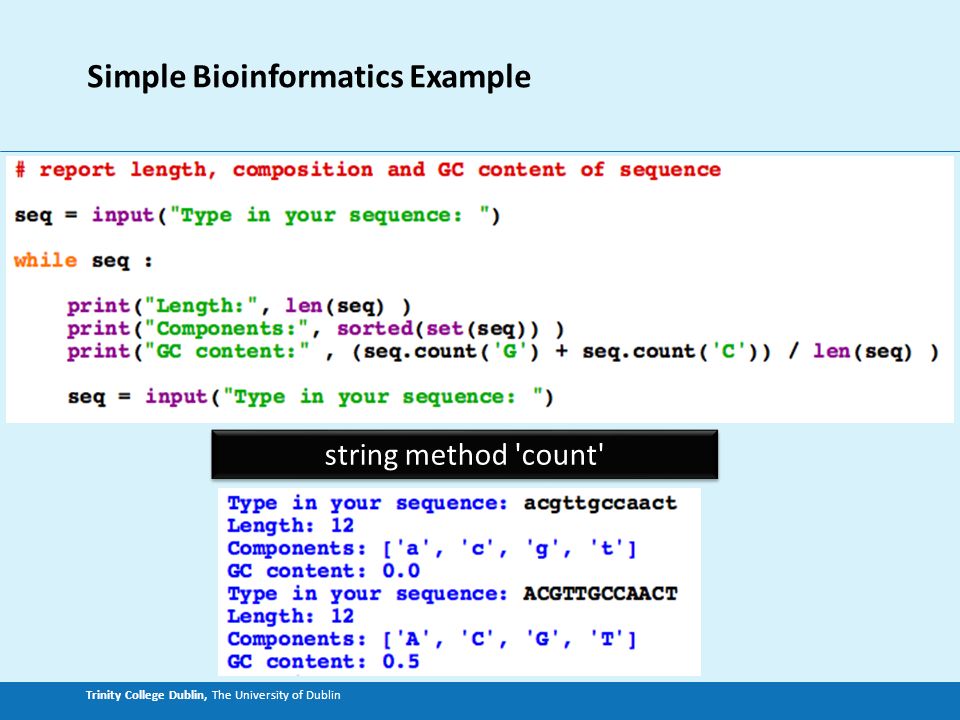 Simple Bioinformatics Example

# report length, composition and GC content of sequence

seq = input("Type in your sequence: ")

while seq :

    print("Length:", len(seq) )
    print("Components:", sorted(set(seq)) )
    print("GC content:" , (seq.count('G') + seq.count('C')) / len(seq) )

    seq = input("Type in your sequence: ")

string method 'count'

Type in your sequence: acgttgccaact
Length: 12
Components: ['a', 'c', 'g', 't']
GC content: 0.0
Type in your sequence: ACGTTGCCAACT
Length: 12
Components: ['A', 'C', 'G', 'T']
GC content: 0.5

Trinity College Dublin, The University of Dublin